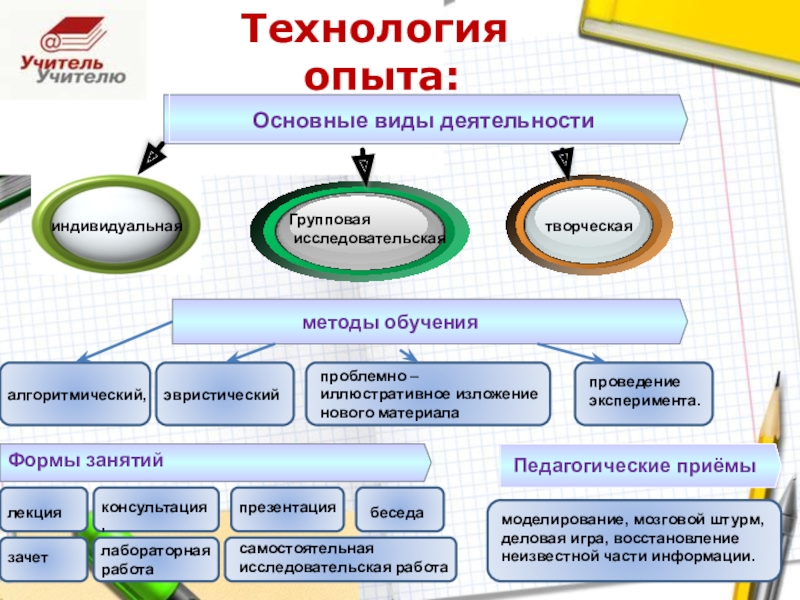 Учитель Учителю

Технология опыта:

Основные виды деятельности

индивидуальная

Групповая исследовательская

творческая

методы обучения

алгоритмический,

эвристический

проблемно – иллюстративное изложение нового материала

проведение эксперимента.

Формы занятий

лекция

консультация ,

презентация

беседа

зачет

лабораторная работа

самостоятельная исследовательская работа

Педагогические приёмы

моделирование, мозговой штурм, деловая игра, восстановление неизвестной части информации.